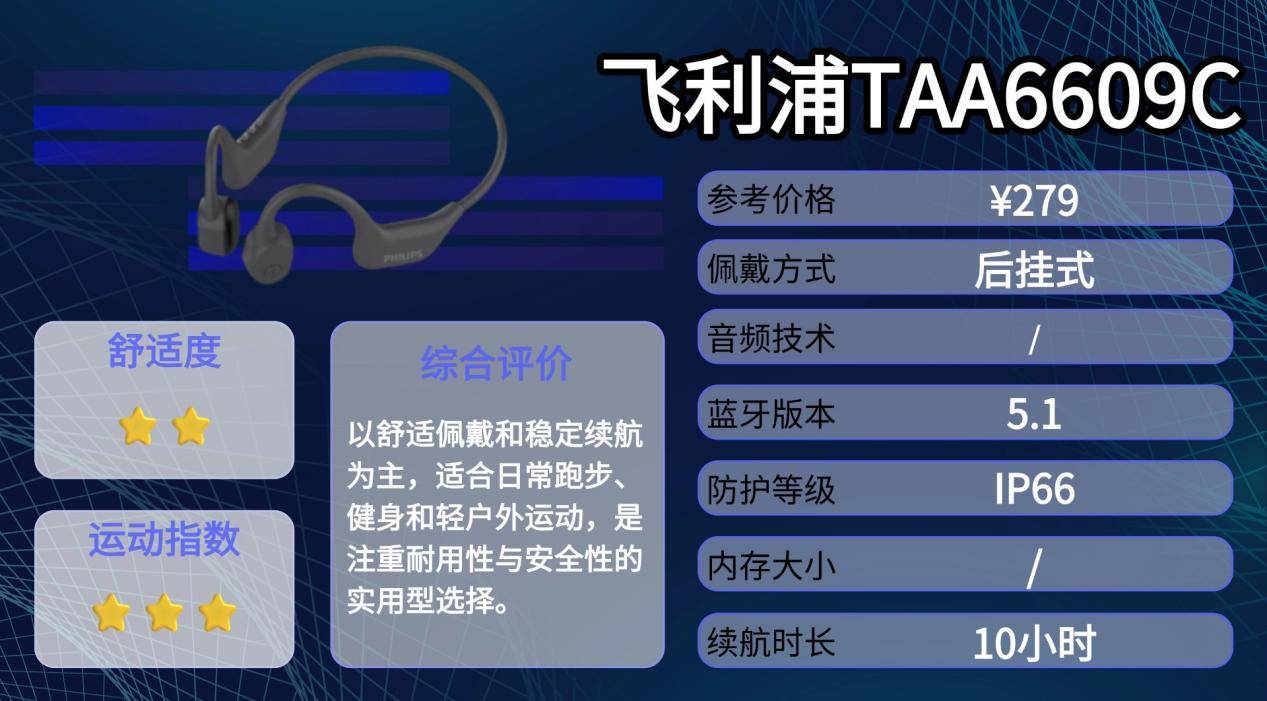 飞利浦TAA6609C

PHILIPS

| 参考价格 | ¥279 |
|---|---|
| 佩戴方式 | 后挂式 |
| 音频技术 | / |
| 蓝牙版本 | 5.1 |
| 防护等级 | IP66 |
| 内存大小 | / |
| 续航时长 | 10小时 |

舒适度

运动指数

综合评价

以舒适佩戴和稳定续航为主，适合日常跑步、健身和轻户外运动，是注重耐用性与安全性的实用型选择。